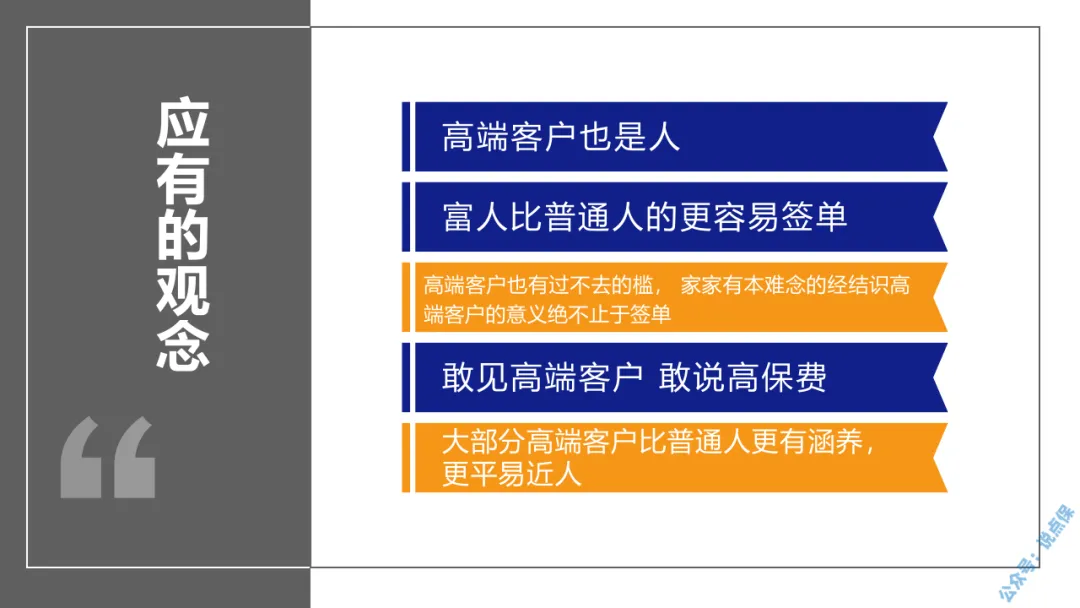 应有的观念

“

高端客户也是人

富人比普通人的更容易签单

高端客户也有过不去的槛， 家家有本难念的经结识高端客户的意义绝不止于签单

敢见高端客户 敢说高保费

大部分高端客户比普通人更有涵养，更平易近人

公众号：说点保